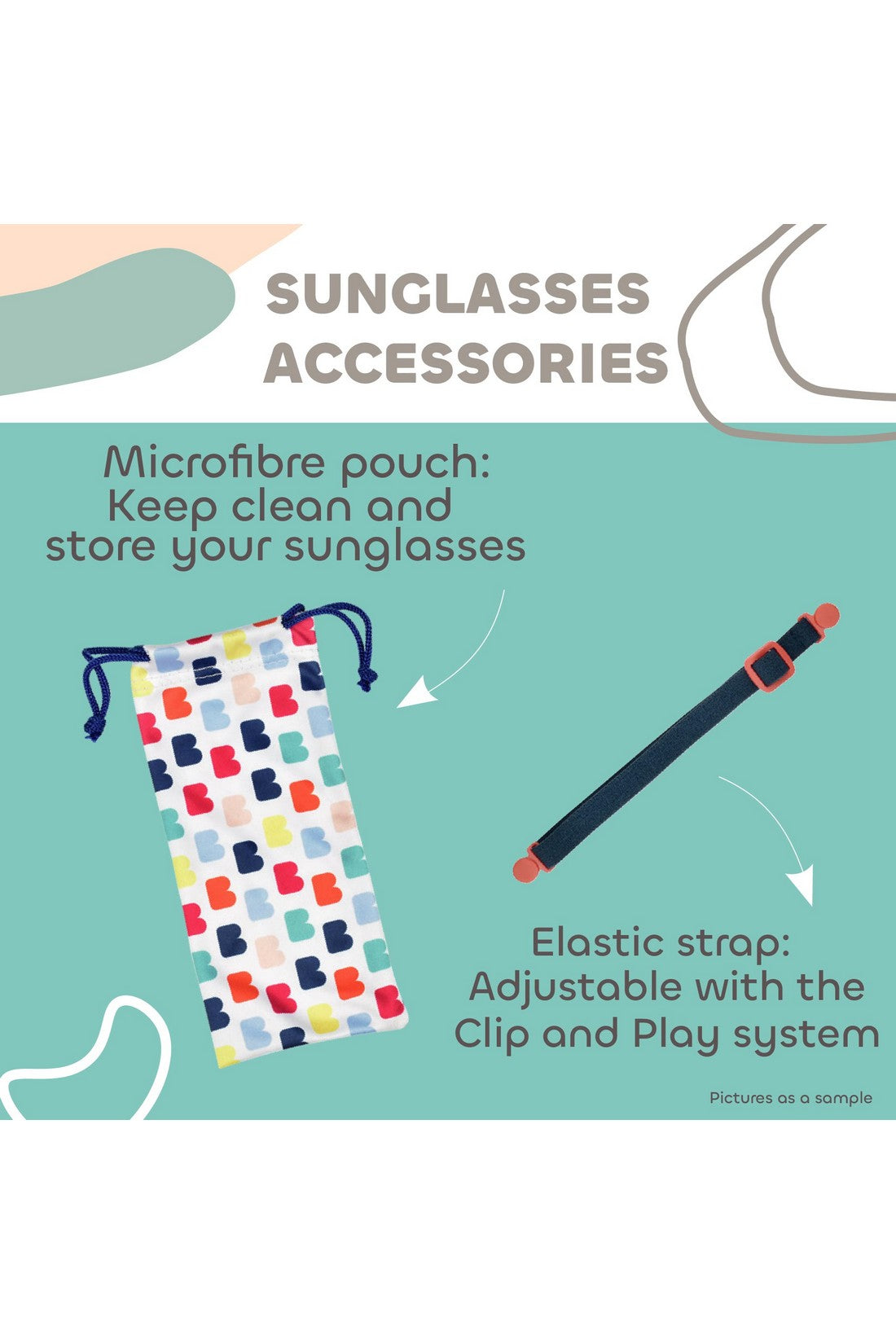 SUNGLASSES ACCESSORIES

Microfibre pouch: Keep clean and store your sunglasses

Elastic strap: Adjustable with the Clip and Play system

Pictures as a sample